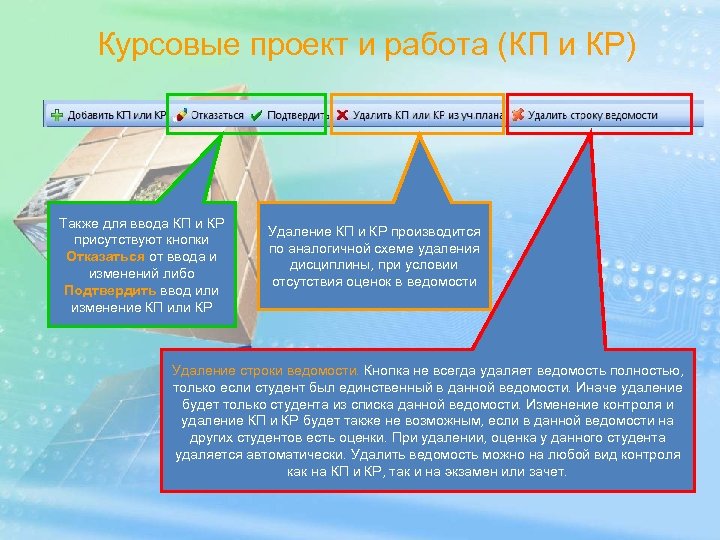 Курсовые проект и работа (КП и КР)

Добавить КП или КР Отказаться Подтвердить Удалить КП или КР из уч плана Удалить строку ведомости

Также для ввода КП и КР присутствуют кнопки Отказаться от ввода и изменений либо Подтвердить ввод или изменение КП или КР

Удаление КП и КР производится по аналогичной схеме удаления дисциплины, при условии отсутствия оценок в ведомости

Удаление строки ведомости. Кнопка не всегда удаляет ведомость полностью, только если студент был единственный в данной ведомости. Иначе удаление будет только студента из списка данной ведомости. Изменение контроля и удаление КП и КР будет также не возможным, если в данной ведомости на других студентов есть оценки. При удалении, оценка у данного студента удаляется автоматически. Удалить ведомость можно на любой вид контроля как на КП и КР, так и на экзамен или зачет.